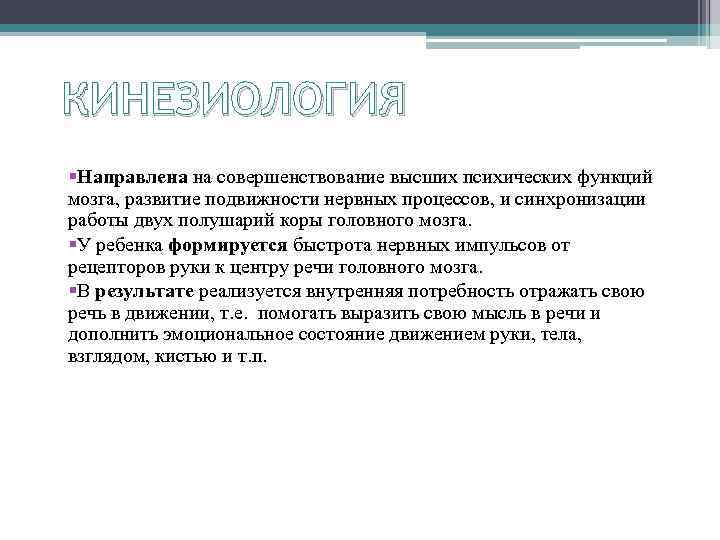 КИНЕЗИОЛОГИЯ

▪Направлена на совершенствование высших психических функций мозга, развитие подвижности нервных процессов, и синхронизации работы двух полушарий коры головного мозга.

▪У ребенка формируется быстрота нервных импульсов от рецепторов руки к центру речи головного мозга.

▪В результате реализуется внутренняя потребность отражать свою речь в движении, т.е. помогать выразить свою мысль в речи и дополнить эмоциональное состояние движением руки, тела, взглядом, кистью и т.п.